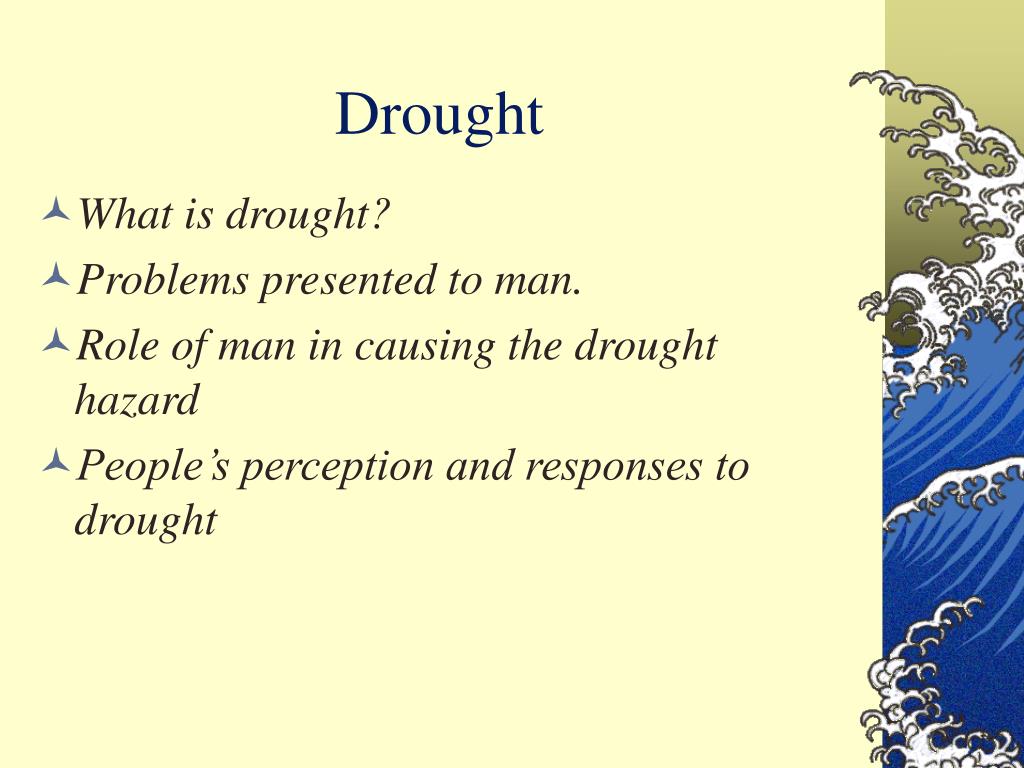 Drought

What is drought?

Problems presented to man.

Role of man in causing the drought hazard

People’s perception and responses to drought